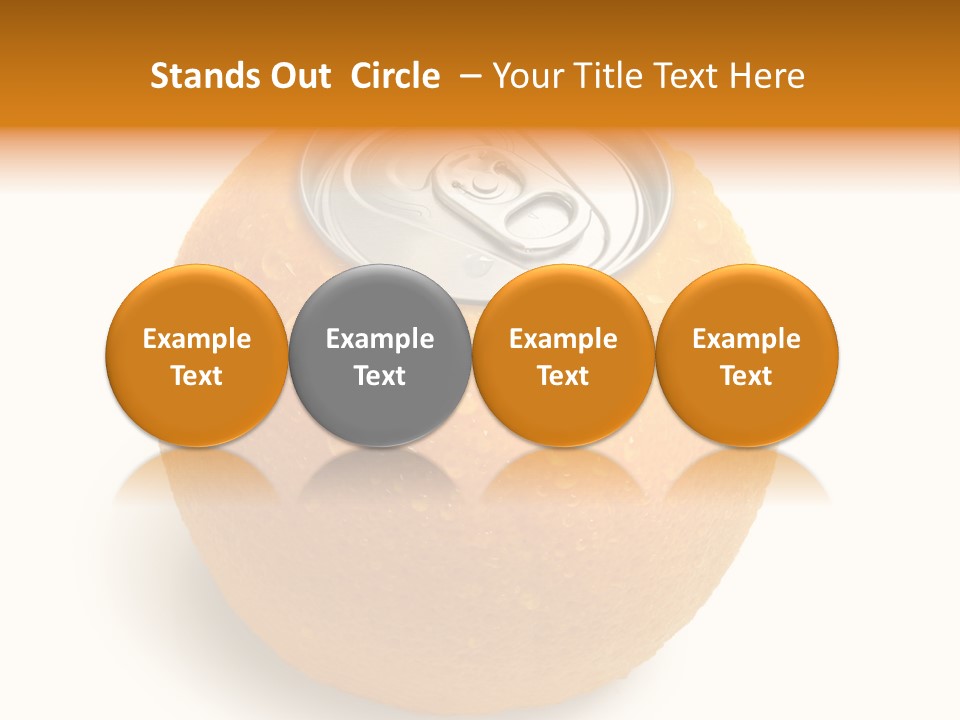 Stands Out  Circle  – Your Title Text Here

Example Text

Example Text

Example Text

Example Text